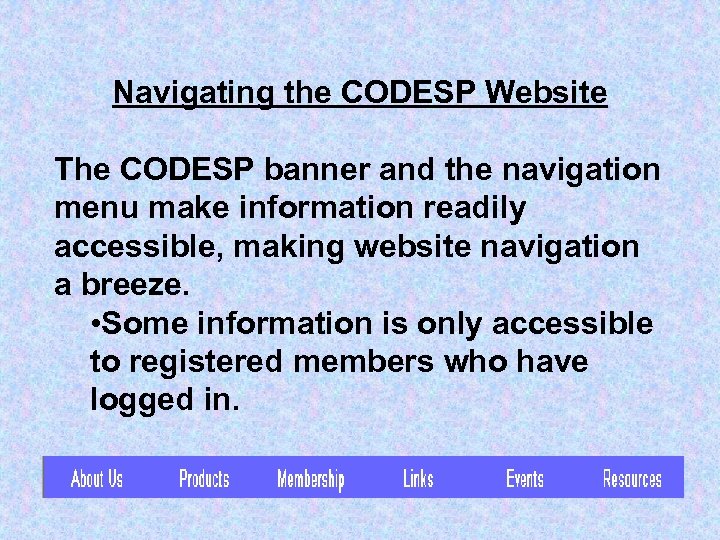 Navigating the CODESP Website

The CODESP banner and the navigation menu make information readily accessible, making website navigation a breeze.

•Some information is only accessible to registered members who have logged in.

About Us Products Membership Links Events Resources